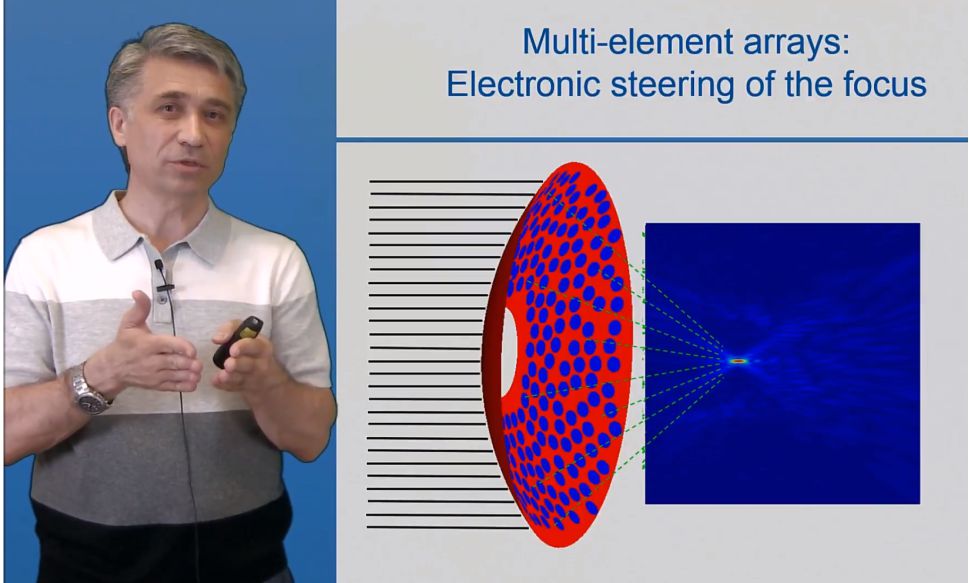 Multi-element arrays:
Electronic steering of the focus